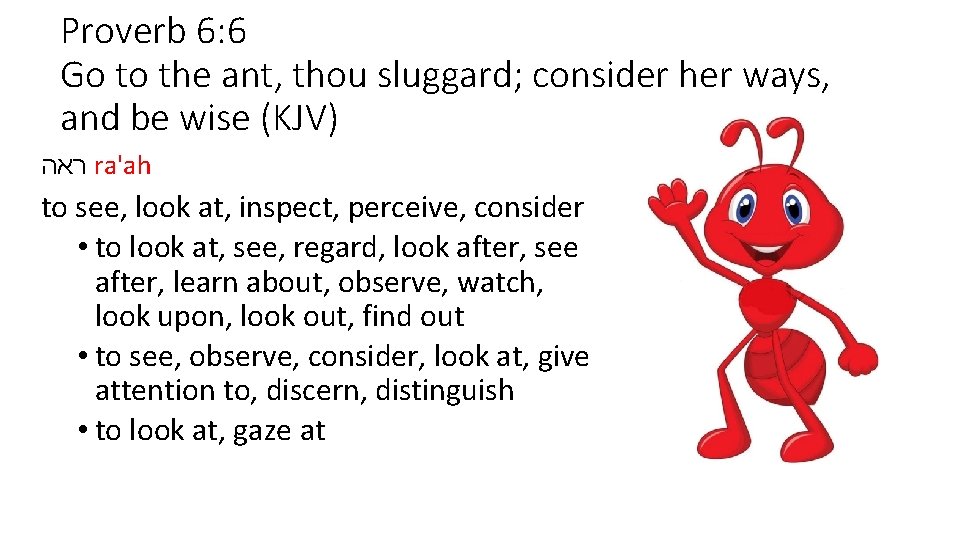 Proverb 6:6
Go to the ant, thou sluggard; consider her ways, and be wise (KJV)

ראה ra'ah

to see, look at, inspect, perceive, consider

• to look at, see, regard, look after, see after, learn about, observe, watch, look upon, look out, find out
• to see, observe, consider, look at, give attention to, discern, distinguish
• to look at, gaze at